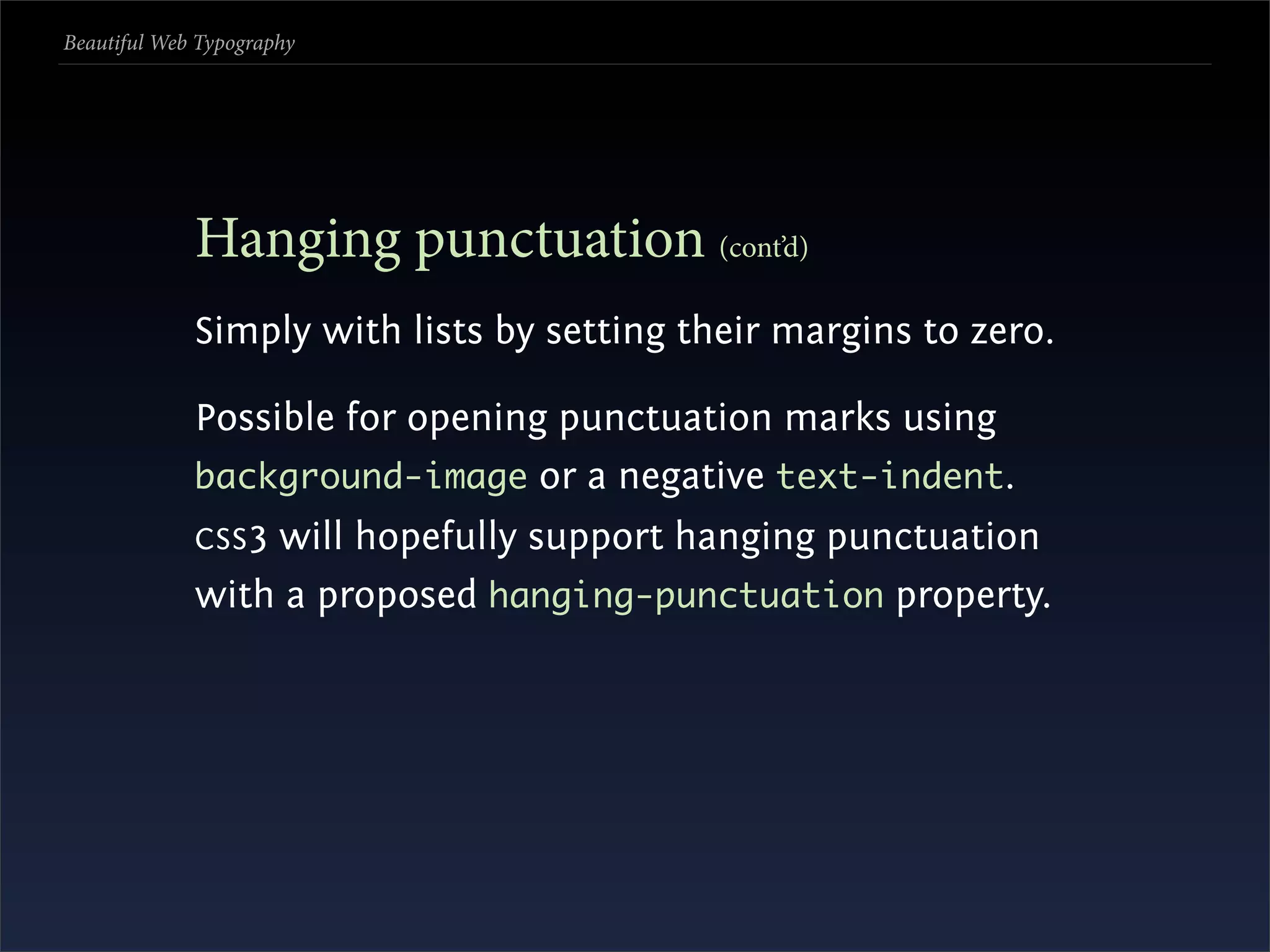 Beautiful Web Typography

Hanging punctuation (cont'd)

Simply with lists by setting their margins to zero.

Possible for opening punctuation marks using background-image or a negative text-indent. CSS3 will hopefully support hanging punctuation with a proposed hanging-punctuation property.